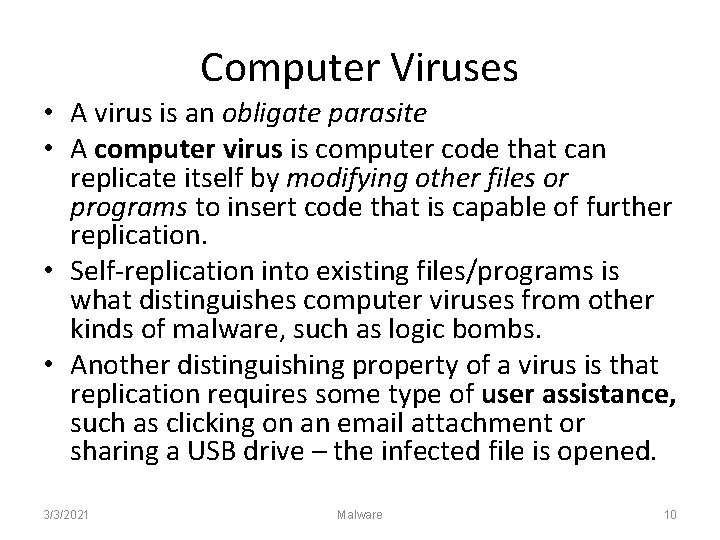 Computer Viruses

• A virus is an obligate parasite
• A computer virus is computer code that can replicate itself by modifying other files or programs to insert code that is capable of further replication.
• Self-replication into existing files/programs is what distinguishes computer viruses from other kinds of malware, such as logic bombs.
• Another distinguishing property of a virus is that replication requires some type of user assistance, such as clicking on an email attachment or sharing a USB drive – the infected file is opened.

3/3/2021 Malware 10